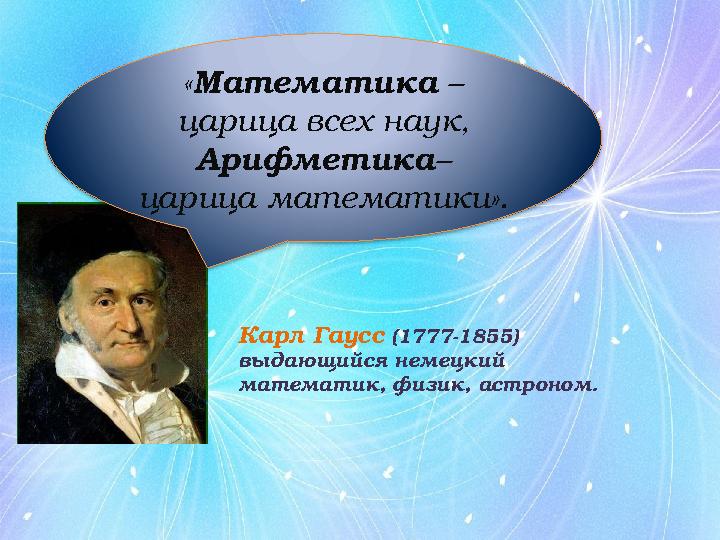 «Математика – царица всех наук, Арифметика– царица математики».

Карл Гаусс (1777-1855) выдающийся немецкий математик, физик, астроном.